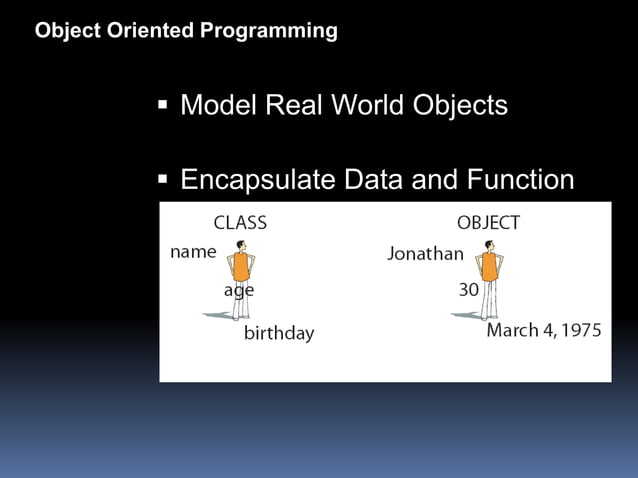 Object Oriented Programming

▪ Model Real World Objects

▪ Encapsulate Data and Function

CLASS

name

age

birthday

OBJECT

Jonathan

30

March 4, 1975